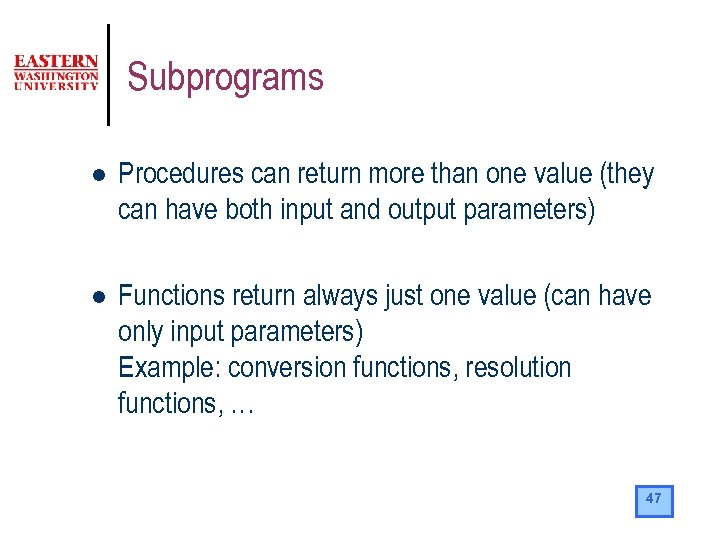 EASTERN
WASHINGTON
UNIVERSITY

Subprograms

● Procedures can return more than one value (they can have both input and output parameters)

● Functions return always just one value (can have only input parameters)
Example: conversion functions, resolution functions, …

47